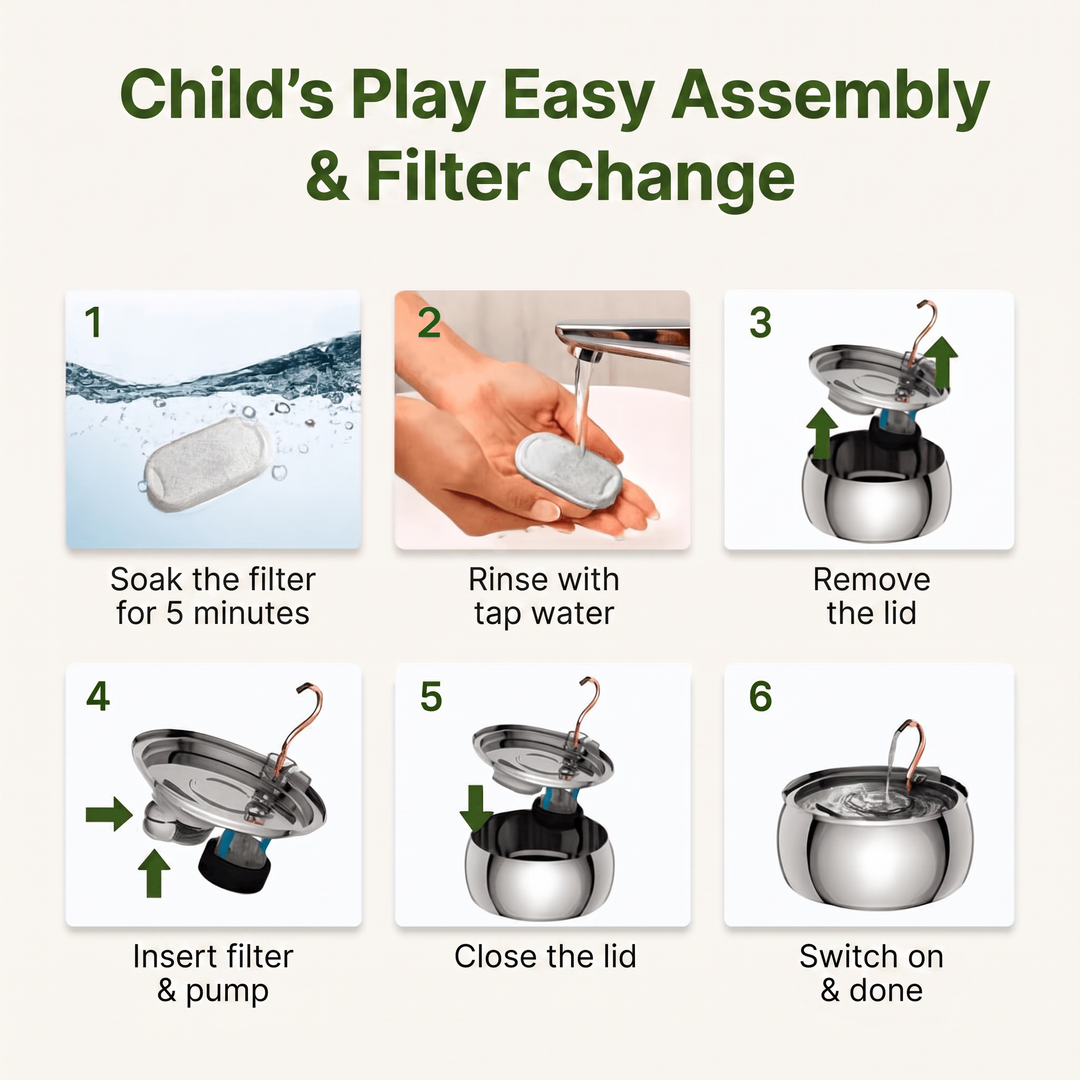 Child's Play Easy Assembly & Filter Change

1
Soak the filter for 5 minutes

2
Rinse with tap water

3
Remove the lid

4
Insert filter & pump

5
Close the lid

6
Switch on & done